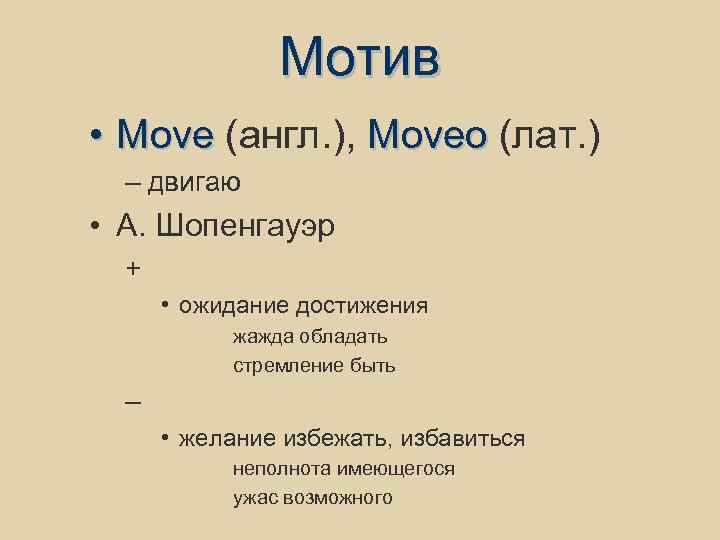 Мотив

• Move (англ.), Moveo (лат.)

– двигаю

• А. Шопенгауэр

+

• ожидание достижения

жажда обладать

стремление быть

–

• желание избежать, избавиться

неполнота имеющегося

ужас возможного